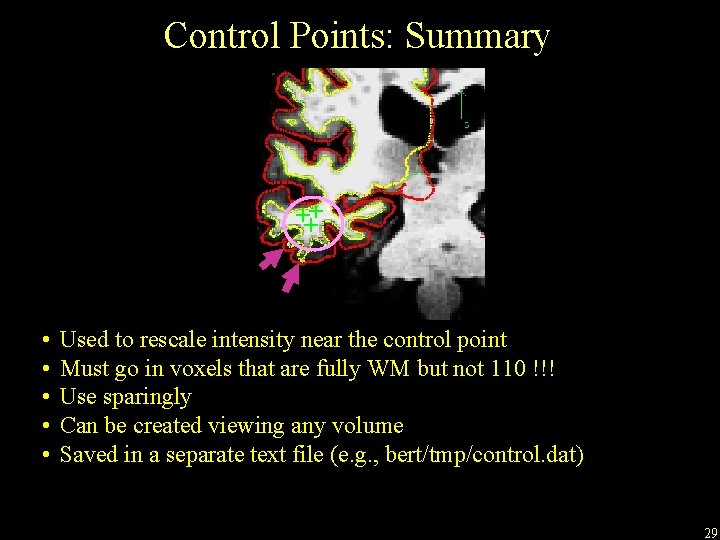 Control Points: Summary

• Used to rescale intensity near the control point
• Must go in voxels that are fully WM but not 110 !!!
• Use sparingly
• Can be created viewing any volume
• Saved in a separate text file (e.g., bert/tmp/control.dat)

29